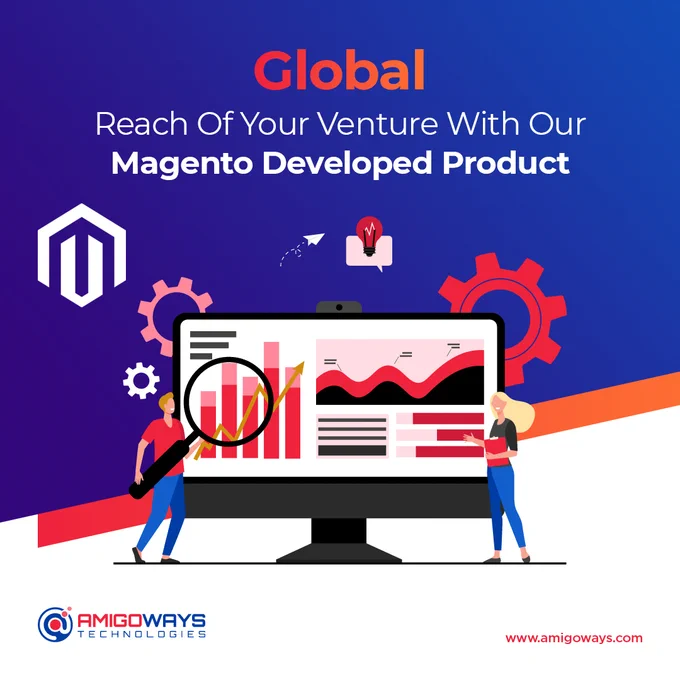 Global

Reach Of Your Venture With Our

Magento Developed Product

AMIGOWAYS
TECHNOLOGIES

www.amigoways.com